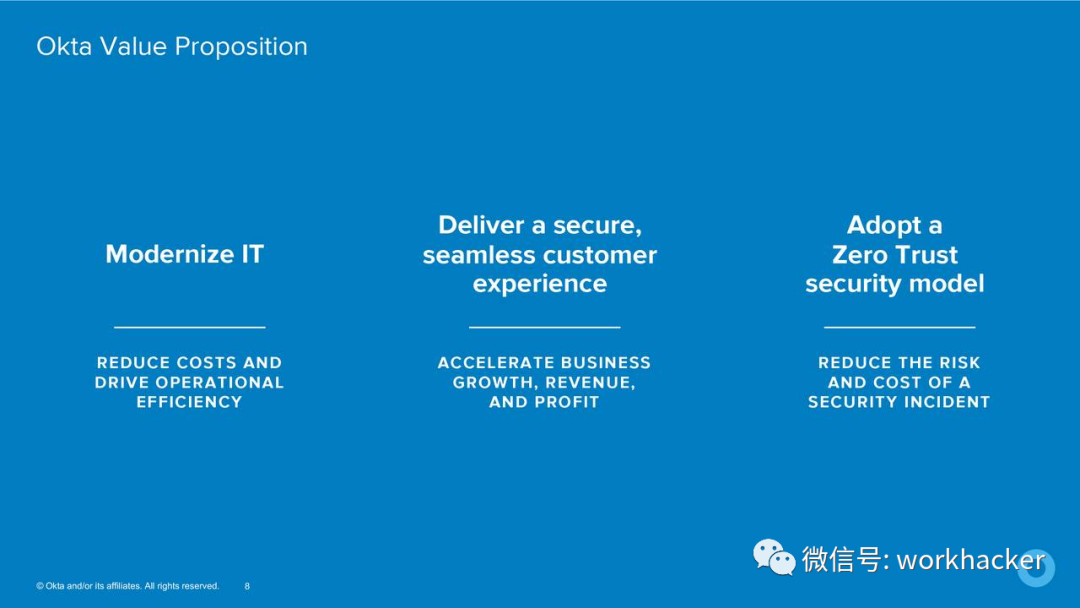 Okta Value Proposition

Modernize IT

REDUCE COSTS AND DRIVE OPERATIONAL EFFICIENCY

Deliver a secure, seamless customer experience

ACCELERATE BUSINESS GROWTH, REVENUE, AND PROFIT

Adopt a Zero Trust security model

REDUCE THE RISK AND COST OF A SECURITY INCIDENT

© Okta and/or its affiliates. All rights reserved. 8

微信号: workhacker